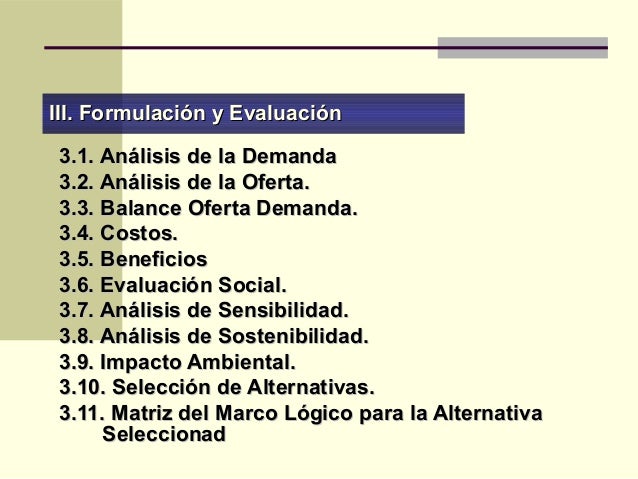 III. Formulación y Evaluación

3.1. Análisis de la Demanda
3.2. Análisis de la Oferta.
3.3. Balance Oferta Demanda.
3.4. Costos.
3.5. Beneficios
3.6. Evaluación Social.
3.7. Análisis de Sensibilidad.
3.8. Análisis de Sostenibilidad.
3.9. Impacto Ambiental.
3.10. Selección de Alternativas.
3.11. Matriz del Marco Lógico para la Alternativa Seleccionad